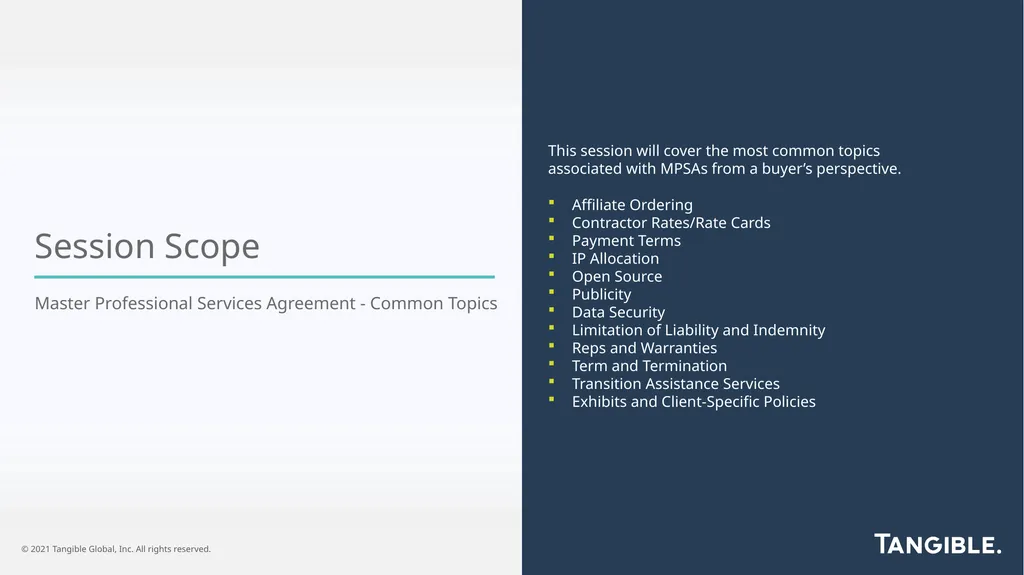 Session Scope

Master Professional Services Agreement - Common Topics

This session will cover the most common topics associated with MPSAs from a buyer's perspective.

- Affiliate Ordering
- Contractor Rates/Rate Cards
- Payment Terms
- IP Allocation
- Open Source
- Publicity
- Data Security
- Limitation of Liability and Indemnity
- Reps and Warranties
- Term and Termination
- Transition Assistance Services
- Exhibits and Client-Specific Policies

© 2021 Tangible Global, Inc. All rights reserved.

TANGIBLE.